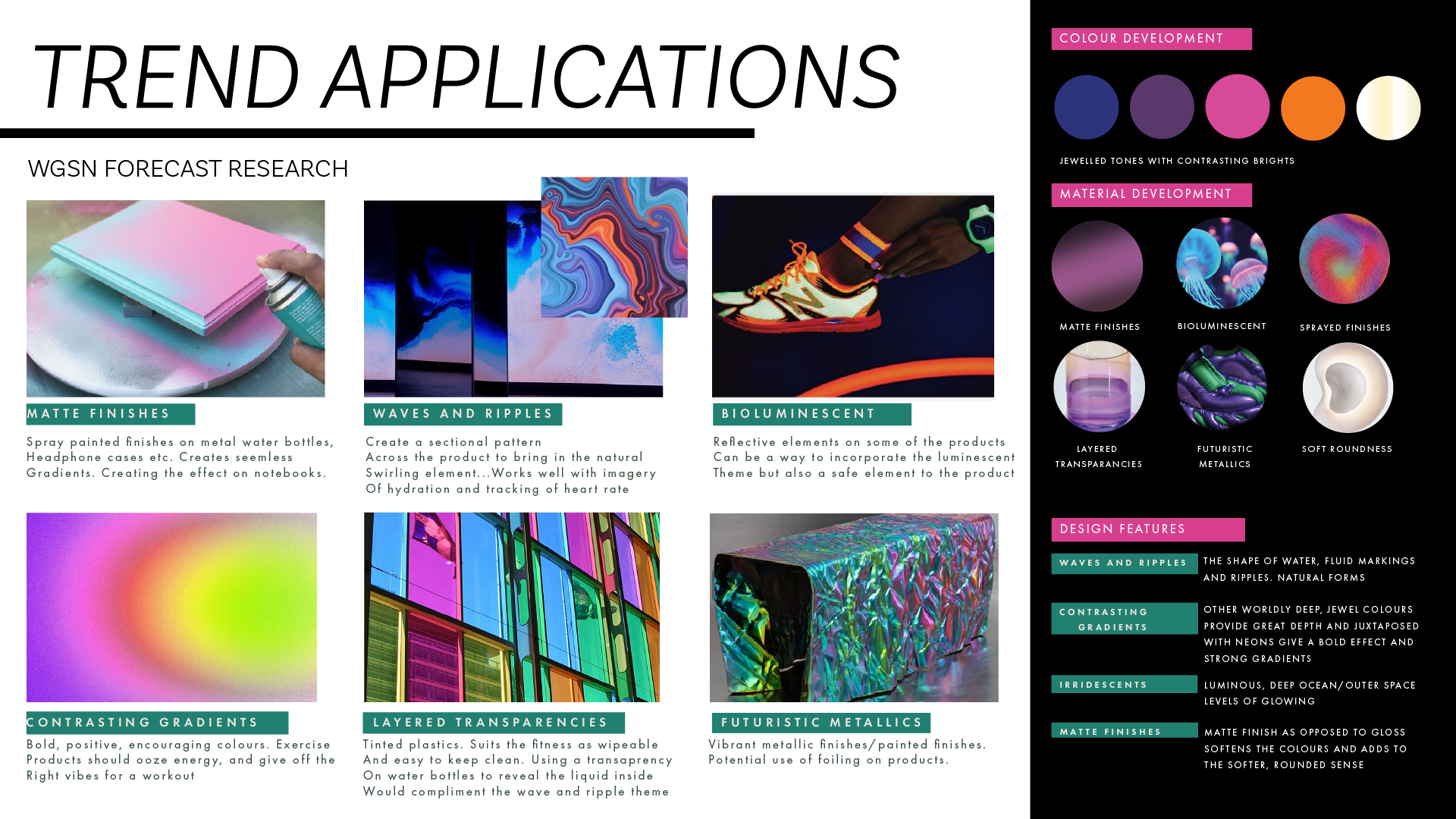 TREND APPLICATIONS

WGSN FORECAST RESEARCH

MATTE FINISHES

Spray painted finishes on metal water bottles, Headphone cases etc. Creates seemless Gradients. Creating the effect on notebooks.

WAVES AND RIPPLES

Create a sectional pattern Across the product to bring in the natural Swirling element...Works well with imagery Of hydration and tracking of heart rate

BIOLUMINESCENT

Reflective elements on some of the products Can be a way to incorporate the luminescent Theme but also a safe element to the product

CONTRASTING GRADIENTS

Bold, positive, encouraging colours. Exercise Products should ooze energy, and give off the Right vibes for a workout

LAYERED TRANSPARENCIES

Tinted plastics. Suits the fitness as wipeable And easy to keep clean. Using a transparency On water bottles to reveal the liquid inside Would compliment the wave and ripple theme

FUTURISTIC METALLICS

Vibrant metallic finishes/painted finishes. Potential use of foiling on products.

COLOUR DEVELOPMENT

JEWELLED TONES WITH CONTRASTING BRIGHTS

MATERIAL DEVELOPMENT

MATTE FINISHES

BIOLUMINESCENT

SPRAYED FINISHES

LAYERED TRANSPARANCIES

FUTURISTIC METALLICS

SOFT ROUNDNESS

DESIGN FEATURES

WAVES AND RIPPLES

THE SHAPE OF WATER, FLUID MARKINGS AND RIPPLES. NATURAL FORMS

CONTRASTING GRADIENTS

OTHER WORLDLY DEEP, JEWEL COLOURS PROVIDE GREAT DEPTH AND JUXTAPOSED WITH NEONS GIVE A BOLD EFFECT AND STRONG GRADIENTS

IRRIDESCENTS

LUMINOUS, DEEP OCEAN/OUTER SPACE LEVELS OF GLOWING

MATTE FINISHES

MATTE FINISH AS OPPOSED TO GLOSS SOFTENS THE COLOURS AND ADDS TO THE SOFTER, ROUNDED SENSE